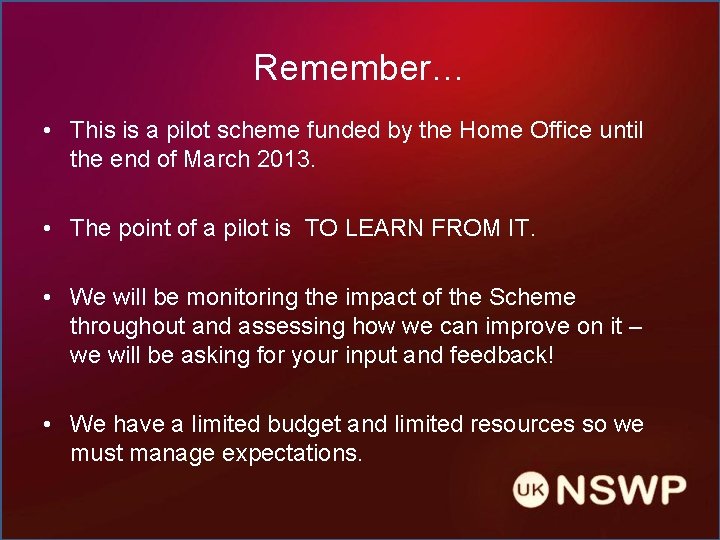 Remember…

• This is a pilot scheme funded by the Home Office until the end of March 2013.

• The point of a pilot is TO LEARN FROM IT.

• We will be monitoring the impact of the Scheme throughout and assessing how we can improve on it – we will be asking for your input and feedback!

• We have a limited budget and limited resources so we must manage expectations.

UK NSWP